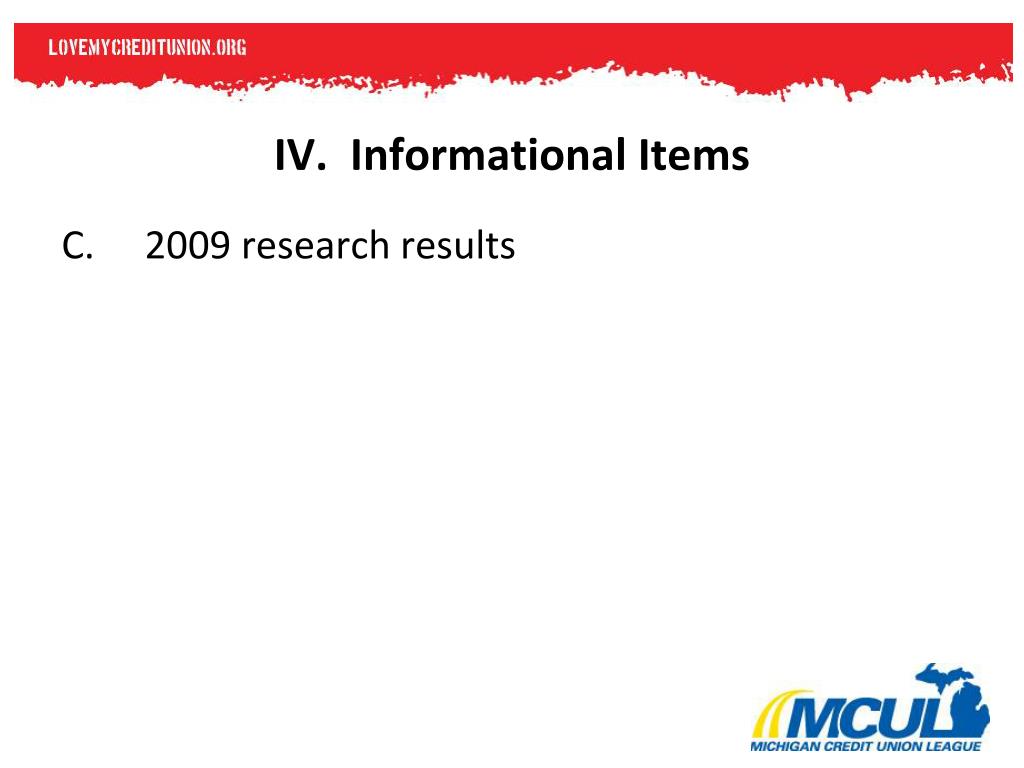 LOVEMYCREDITUNION.ORG

IV. Informational Items

C. 2009 research results

MCUL
MICHIGAN CREDIT UNION LEAGUE